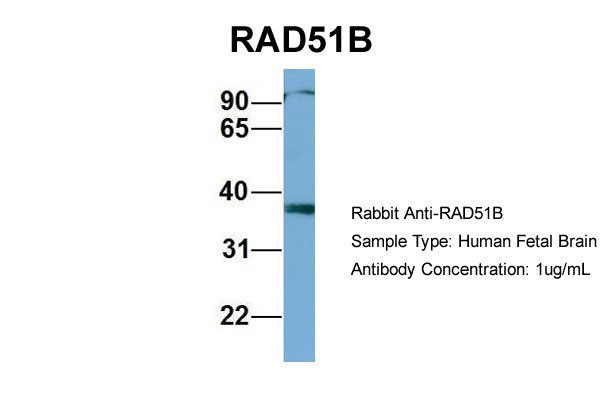 RAD51B

90
65
40
31
22

Rabbit Anti-RAD51B
Sample Type: Human Fetal Brain
Antibody Concentration: 1ug/mL